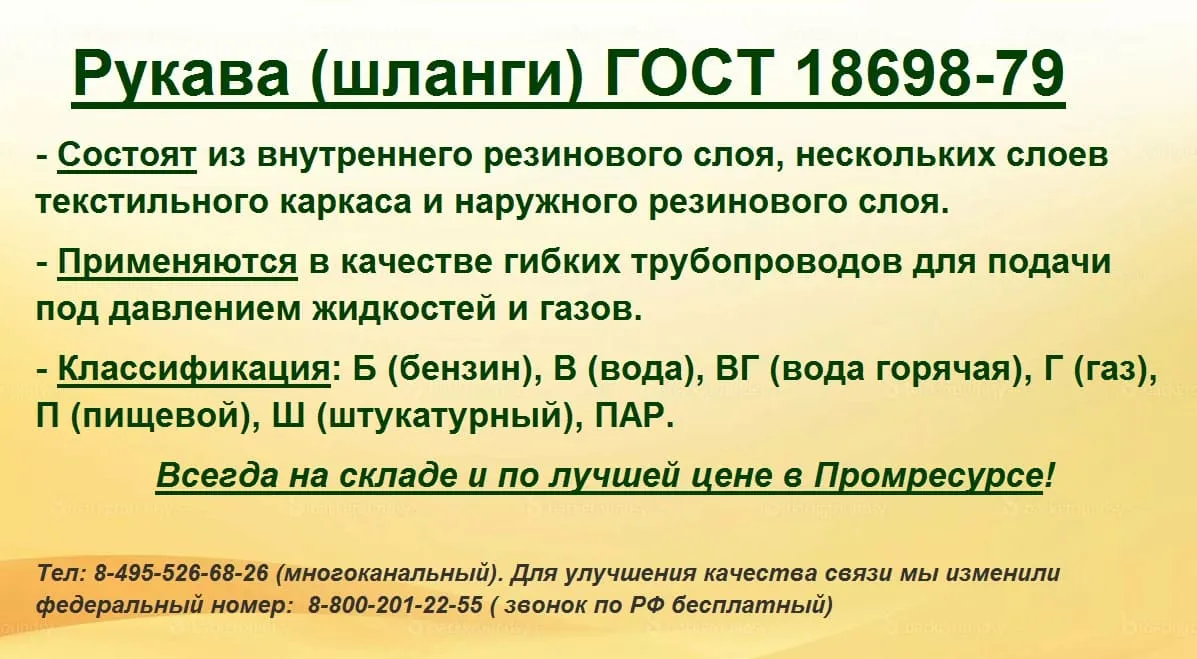 Рукава (шланги) ГОСТ 18698-79

- Состоят из внутреннего резинового слоя, нескольких слоев текстильного каркаса и наружного резинового слоя.

- Применяются в качестве гибких трубопроводов для подачи под давлением жидкостей и газов.

- Классификация: Б (бензин), В (вода), ВГ (вода горячая), Г (газ), П (пищевой), Ш (штукатурный), ПАР.

Всегда на складе и по лучшей цене в Промресурсе!

Тел: 8-495-526-68-26 (многоканальный). Для улучшения качества связи мы изменили федеральный номер: 8-800-201-22-55 ( звонок по РФ бесплатный)